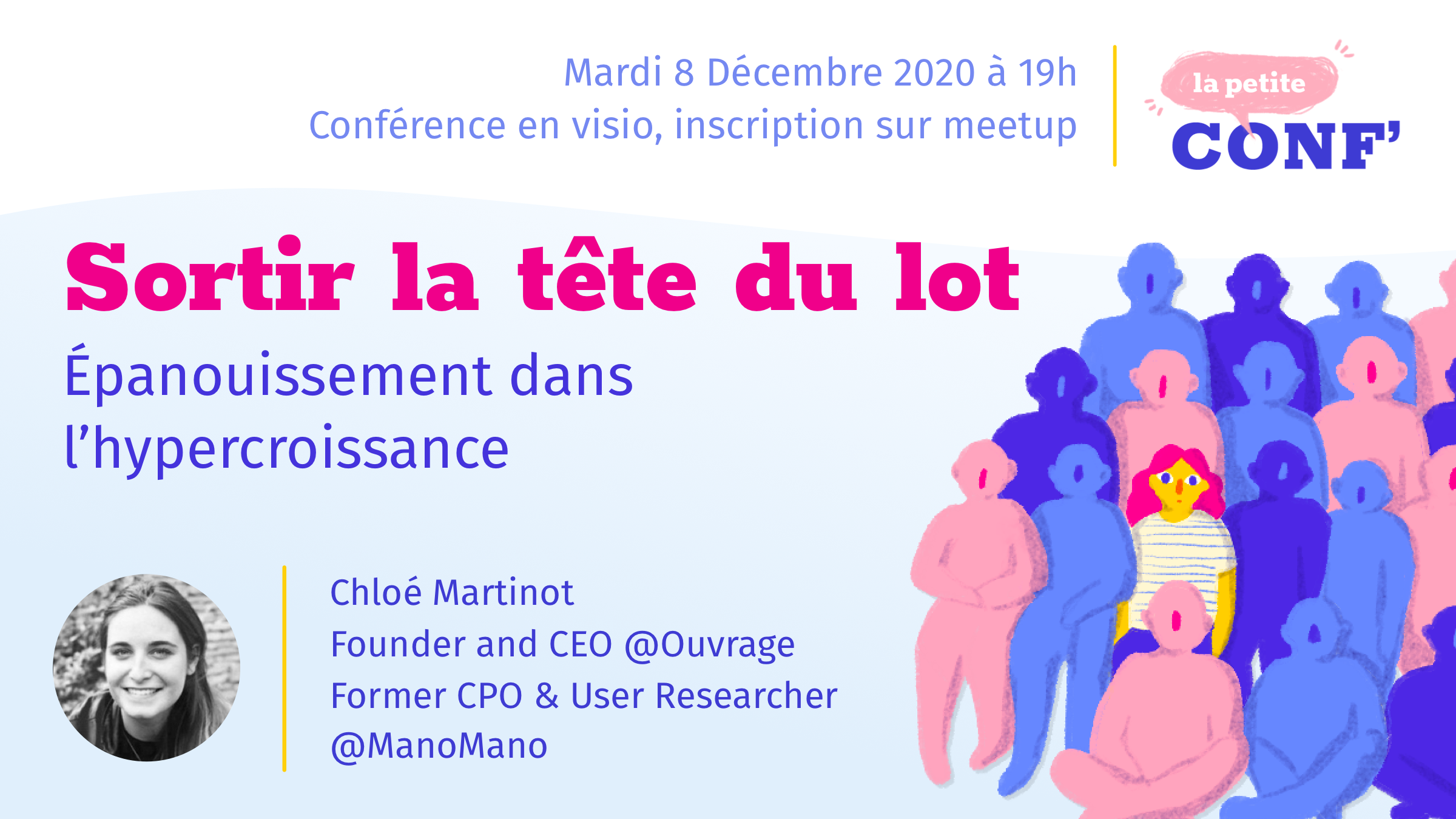 Mardi 8 Décembre 2020 à 19h
Conférence en visio, inscription sur meetup

la petite
CONF'

Sortir la tête du lot

Épanouissement dans l'hypercroissance

Chloé Martinot
Founder and CEO @Ouvrage
Former CPO & User Researcher @ManoMano